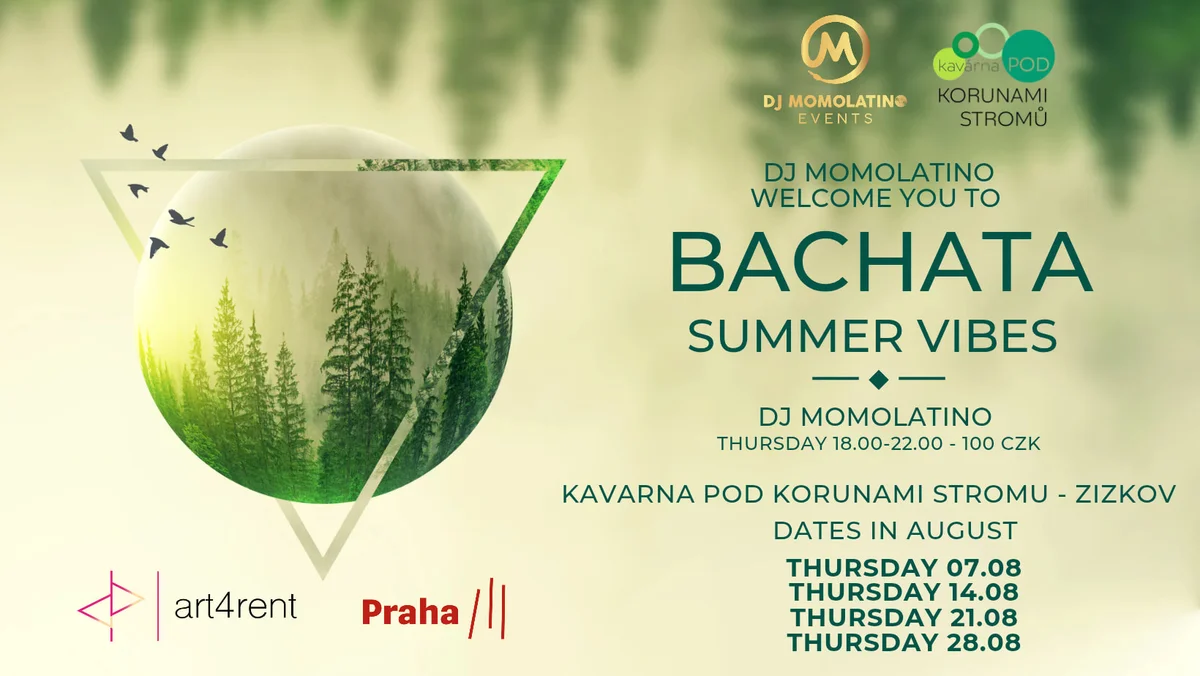 M
DJ MOMOLATINO
EVENTS

kavárna POD
KORUNAMI
STROMŮ

DJ MOMOLATINO
WELCOME YOU TO
BACHATA
SUMMER VIBES

DJ MOMOLATINO
THURSDAY 18.00-22.00 - 100 CZK

KAVARNA POD KORUNAMI STROMU - ZIZKOV
DATES IN AUGUST
THURSDAY 07.08
THURSDAY 14.08
THURSDAY 21.08
THURSDAY 28.08

art4rent

Praha